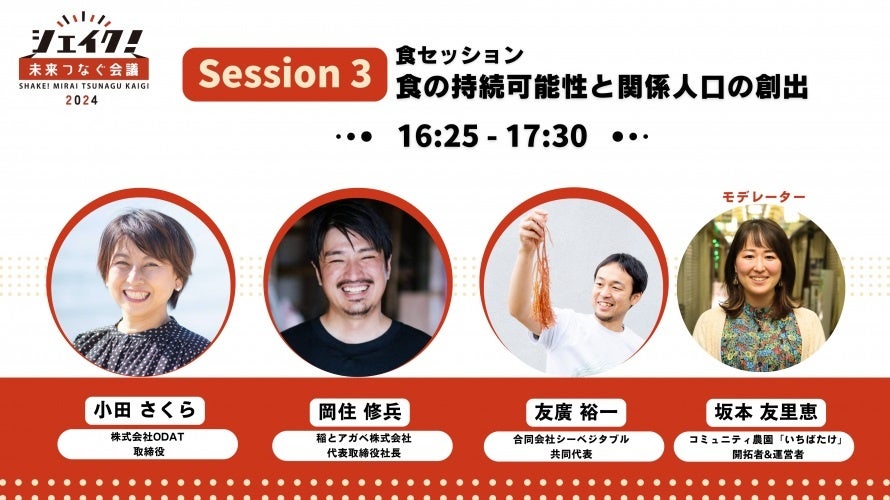 シェイク!
未来つなぐ会議
SHAKE! MIRAI TSUNAGU KAIGI
2024

Session 3

食セッション
食の持続可能性と関係人口の創出

16:25 - 17:30

モデレーター

小田 さくら
株式会社ODAT
取締役

岡住 修兵
稲とアガベ株式会社
代表取締役社長

友廣 裕一
合同会社シーベジタブル
共同代表

坂本 友里恵
コミュニティ農園「いちばたけ」
開拓者&運営者